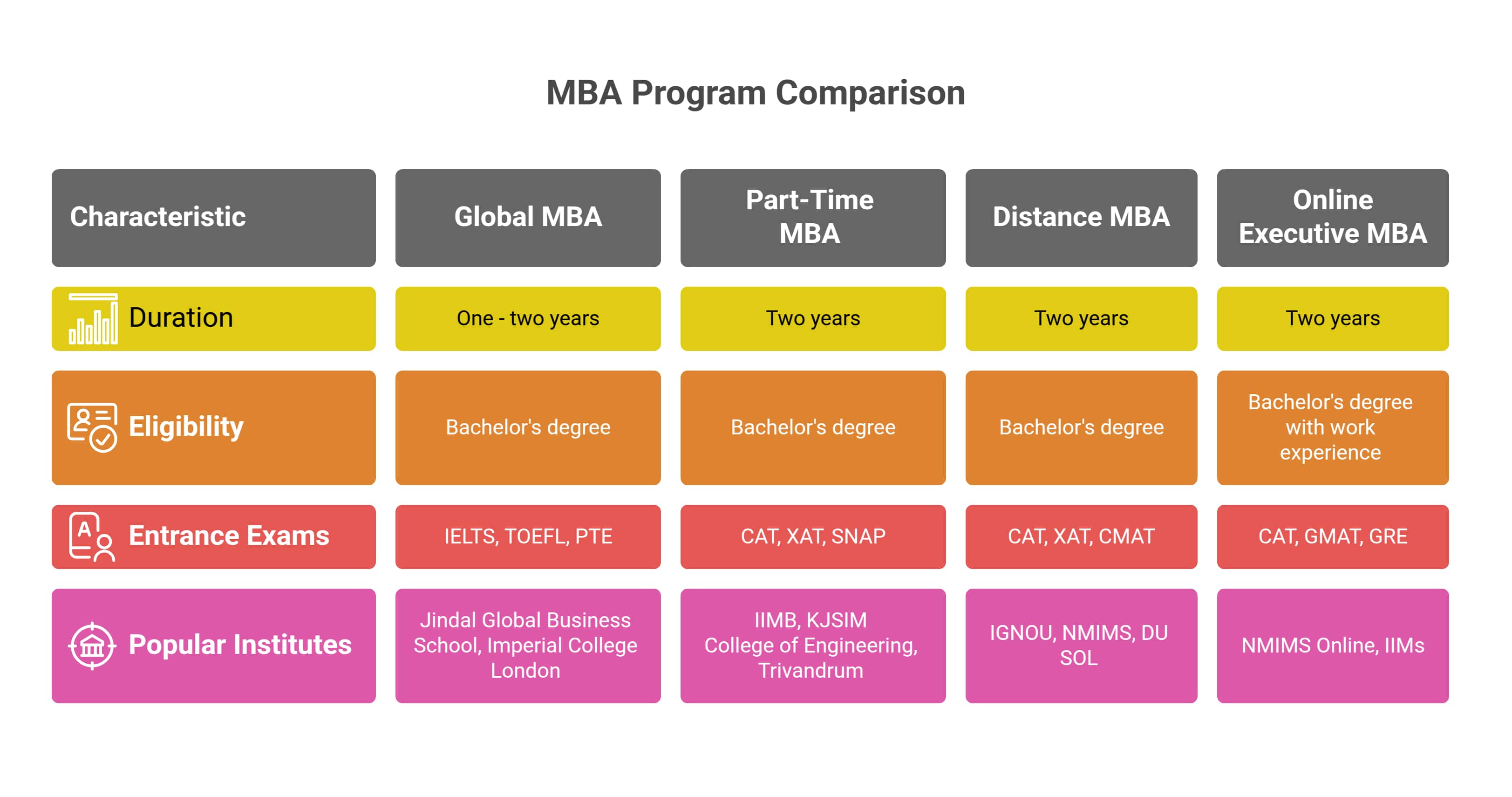 MBA Program Comparison

| Characteristic | Global MBA | Part-Time MBA | Distance MBA | Online Executive MBA |
|---|---|---|---|---|
| Duration | One - two years | Two years | Two years | Two years |
| Eligibility | Bachelor's degree | Bachelor's degree | Bachelor's degree | Bachelor's degree with work experience |
| Entrance Exams | IELTS, TOEFL, PTE | CAT, XAT, SNAP | CAT, XAT, CMAT | CAT, GMAT, GRE |
| Popular Institutes | Jindal Global Business School, Imperial College London | IIMB, KJSIM College of Engineering, Trivandrum | IGNOU, NMIMS, DU SOL | NMIMS Online, IIMs |